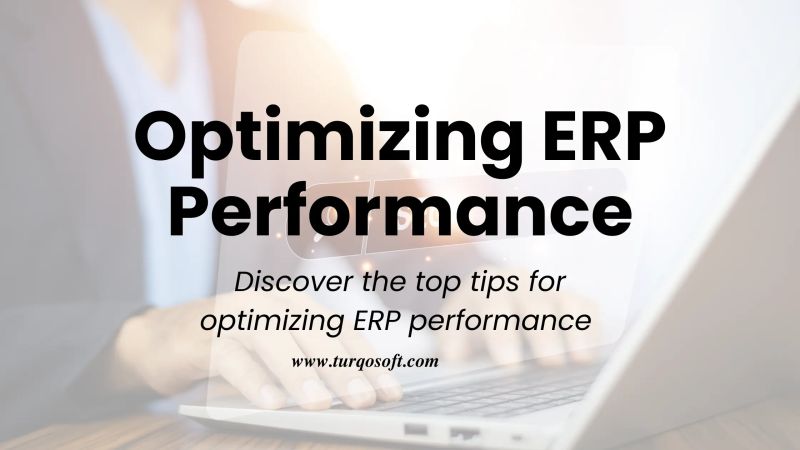 Optimizing ERP Performance

Discover the top tips for optimizing ERP performance

www.turqosoft.com